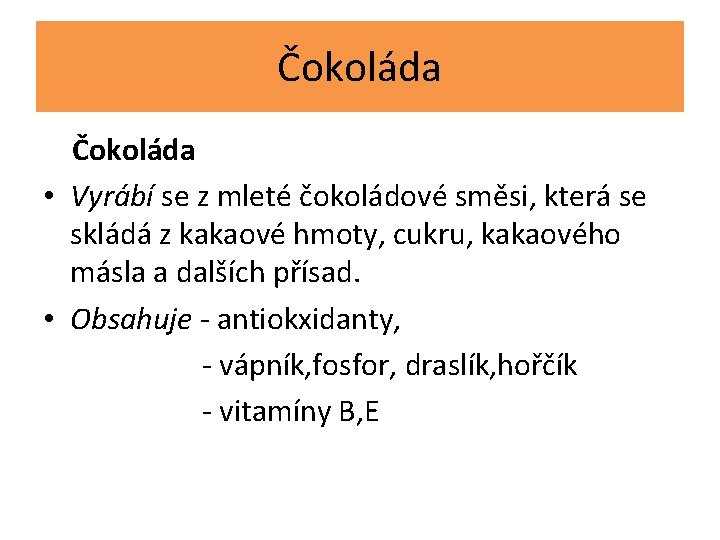 Čokoláda

Čokoláda

• Vyrábí se z mleté čokoládové směsi, která se skládá z kakaové hmoty, cukru, kakaového másla a dalších přísad.

• Obsahuje - antiokxidanty,
- vápník,fosfor, draslík,hořčík
- vitamíny B,E